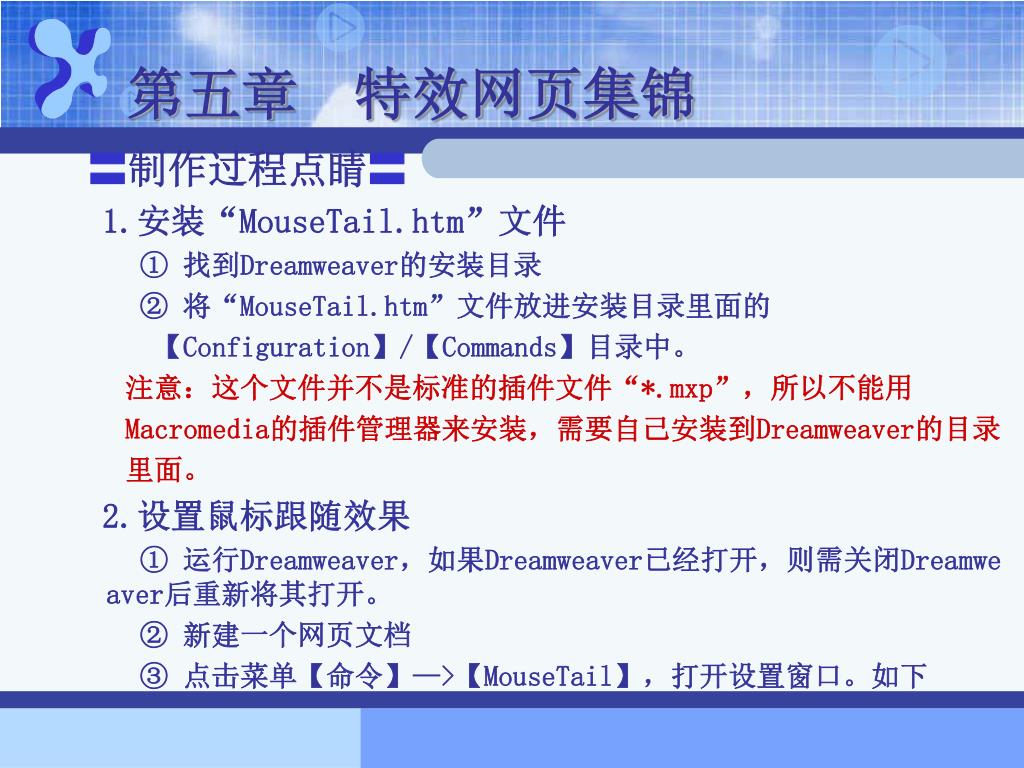 第五章　特效网页集锦

制作过程点睛

1.安装“MouseTail.htm”文件

① 找到Dreamweaver的安装目录

② 将“MouseTail.htm”文件放进安装目录里面的【Configuration】/【Commands】目录中。

注意：这个文件并不是标准的插件文件“*.mxp”，所以不能用Macromedia的插件管理器来安装，需要自己安装到Dreamweaver的目录里面。

2.设置鼠标跟随效果

① 运行Dreamweaver，如果Dreamweaver已经打开，则需关闭Dreamweaver后重新将其打开。

② 新建一个网页文档

③ 点击菜单【命令】—>【MouseTail】，打开设置窗口。如下